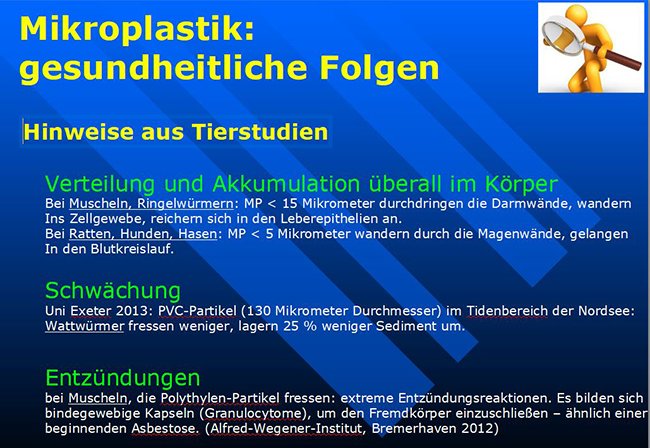 Mikroplastik: gesundheitliche Folgen

Hinweise aus Tierstudien

Verteilung und Akkumulation überall im Körper
Bei Muscheln, Ringelwürmern: MP < 15 Mikrometer durchdringen die Darmwände, wandern Ins Zellgewebe, reichern sich in den Leberepithelien an.
Bei Ratten, Hunden, Hasen: MP < 5 Mikrometer wandern durch die Magenwände, gelangen In den Blutkreislauf.

Schwächung
Uni Exeter 2013: PVC-Partikel (130 Mikrometer Durchmesser) im Tidenbereich der Nordsee: Wattwürmer fressen weniger, lagern 25 % weniger Sediment um.

Entzündungen
bei Muscheln, die Polythylen-Partikel fressen: extreme Entzündungsreaktionen. Es bilden sich bindegewebige Kapseln (Granulocytome), um den Fremdkörper einzuschließen – ähnlich einer beginnenden Asbestose. (Alfred-Wegener-Institut, Bremerhaven 2012)